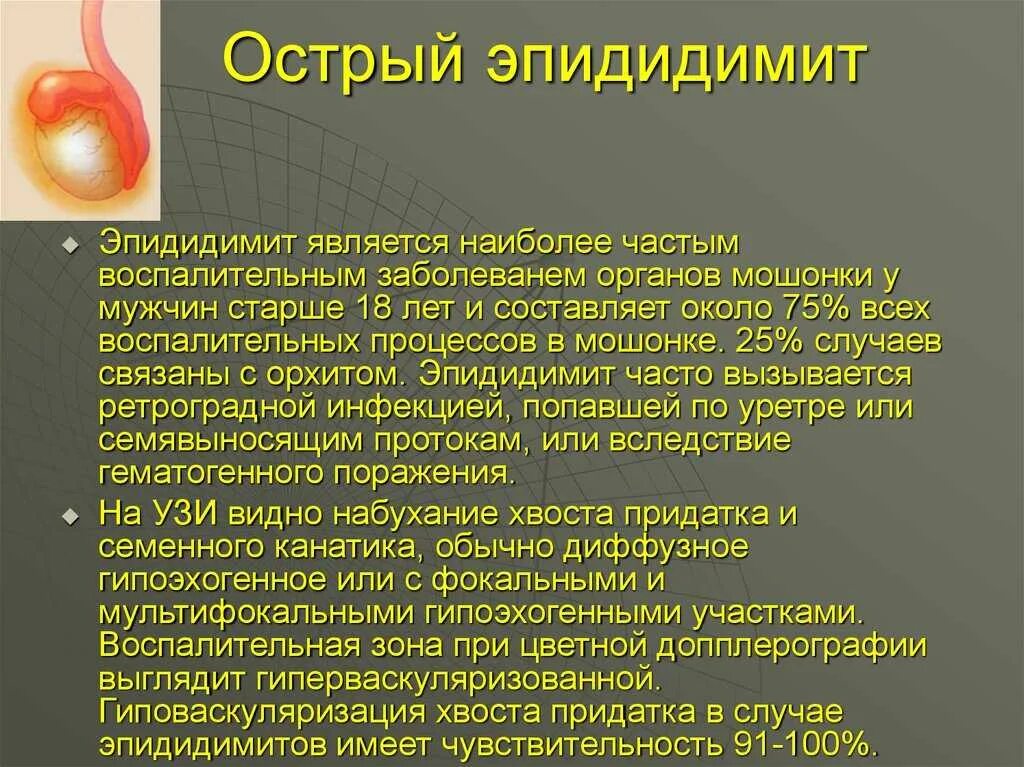 Острый эпидидимит

Эпидидимит является наиболее частым воспалительным заболеванем органов мошонки у мужчин старше 18 лет и составляет около 75% всех воспалительных процессов в мошонке. 25% случаев связаны с орхитом. Эпидидимит часто вызывается ретроградной инфекцией, попавшей по уретре или семявыносящим протокам, или вследствие гематогенного поражения.

На УЗИ видно набухание хвоста придатка и семенного канатика, обычно диффузное гипоэхогенное или с фокальными и мультифокальными гипоэхогенными участками. Воспалительная зона при цветной допплерографии выглядит гиперваскуляризованной. Гиповаскуляризация хвоста придатка в случае эпидидимитов имеет чувствительность 91-100%.